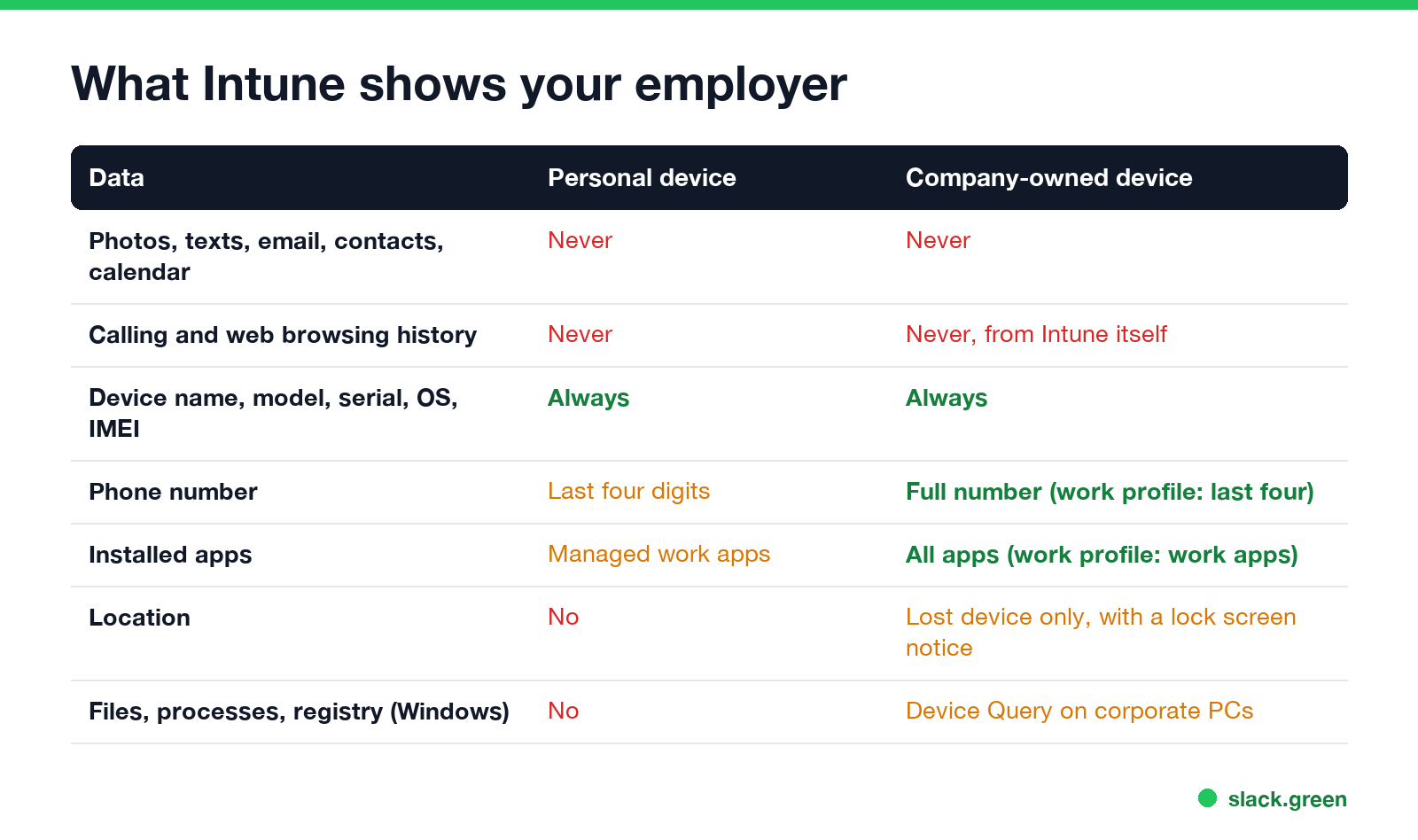 What Intune shows your employer

| Data | Personal device | Company-owned device |
|---|---|---|
| Photos, texts, email, contacts, calendar | Never | Never |
| Calling and web browsing history | Never | Never, from Intune itself |
| Device name, model, serial, OS, IMEI | Always | Always |
| Phone number | Last four digits | Full number (work profile: last four) |
| Installed apps | Managed work apps | All apps (work profile: work apps) |
| Location | No | Lost device only, with a lock screen notice |
| Files, processes, registry (Windows) | No | Device Query on corporate PCs |

slack.green